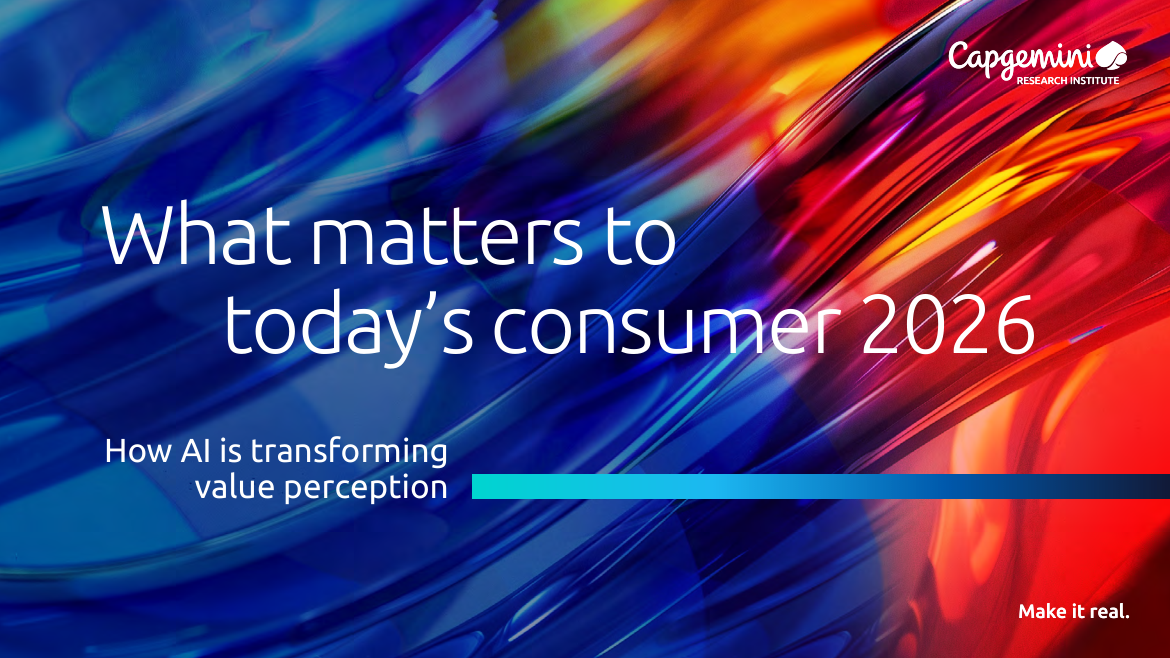 Capgemini
RESEARCH INSTITUTE

What matters to today's consumer 2026

How AI is transforming value perception

Make it real.